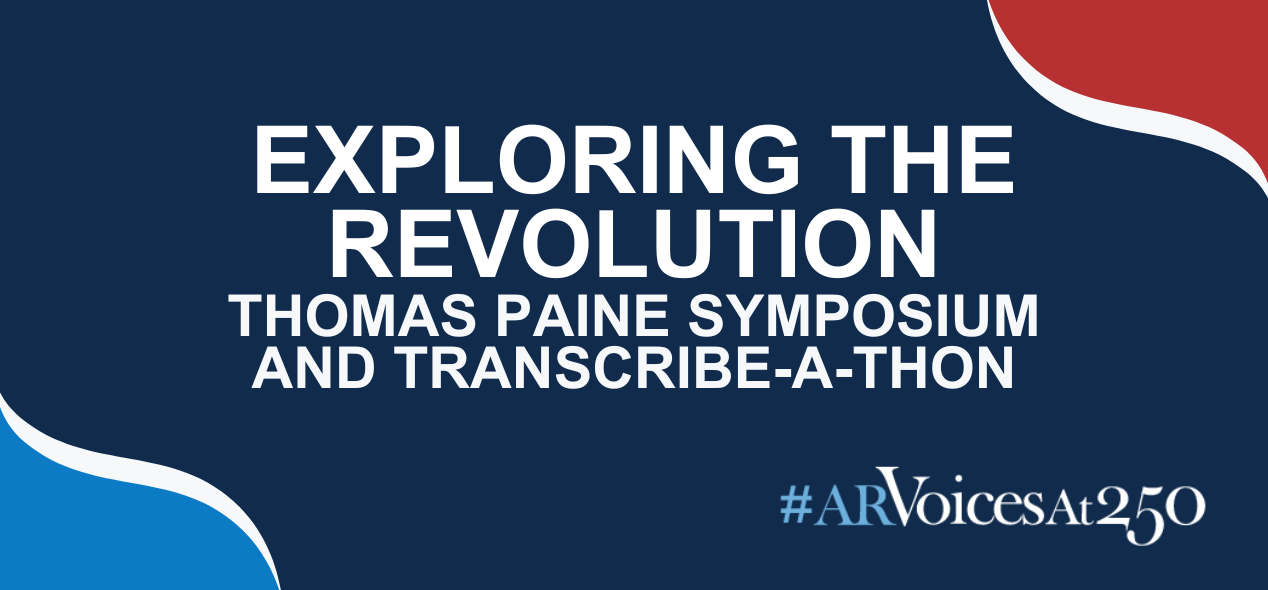 EXPLORING THE REVOLUTION
THOMAS PAINE SYMPOSIUM AND TRANSCRIBE-A-THON

#ARVoicesAt250